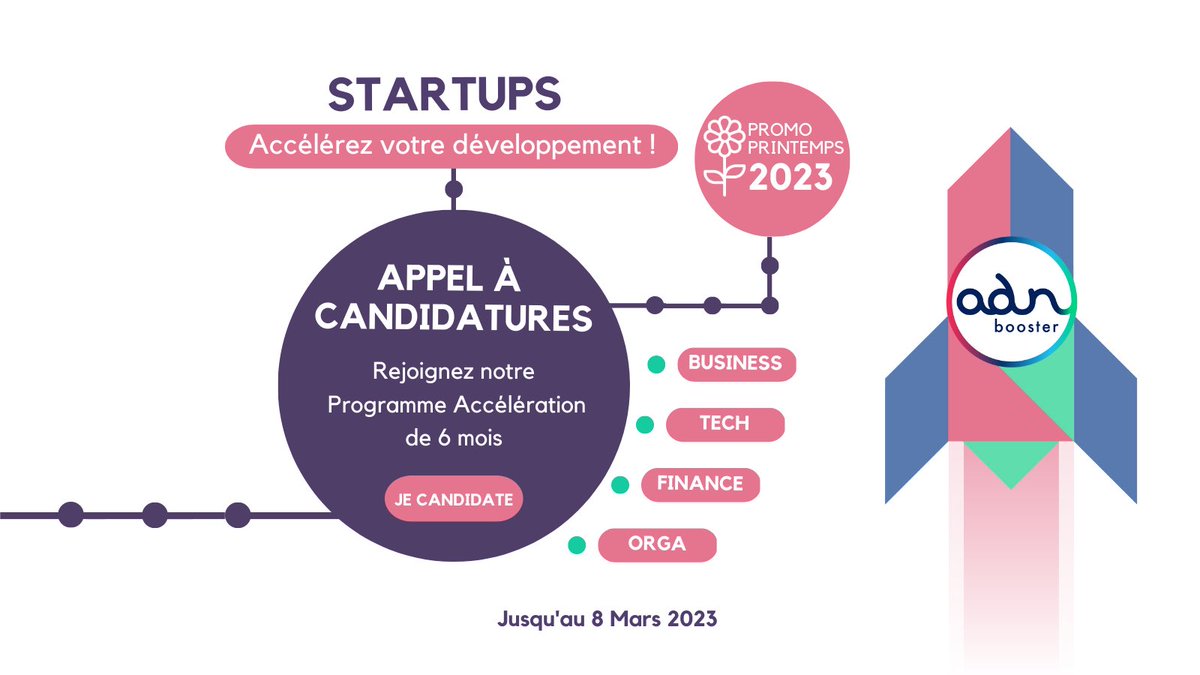 STARTUPS

Accélérez votre développement !

PROMO PRINTEMPS 2023

APPEL À CANDIDATURES

Rejoignez notre Programme Accélération de 6 mois

JE CANDIDATE

BUSINESS

TECH

FINANCE

ORGA

adn booster

Jusqu'au 8 Mars 2023